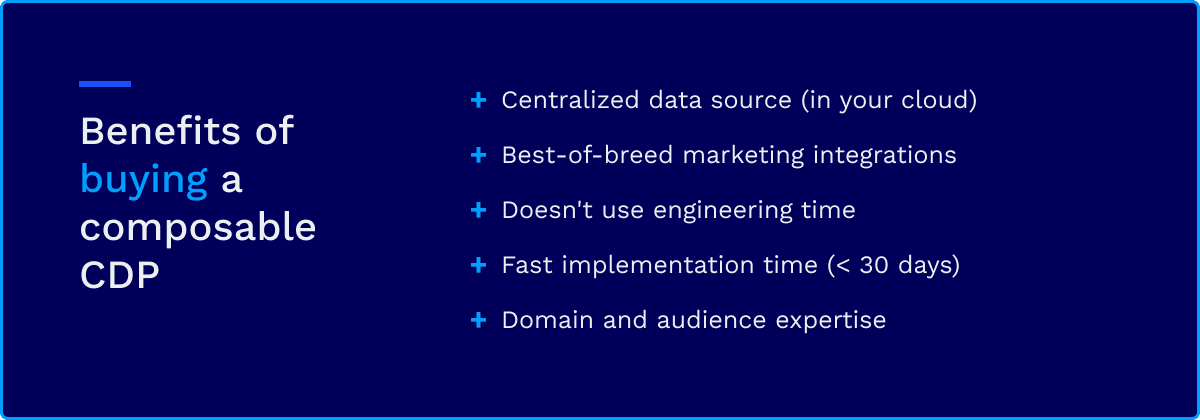 Benefits of buying a composable CDP

+ Centralized data source (in your cloud)

+ Best-of-breed marketing integrations

+ Doesn't use engineering time

+ Fast implementation time (< 30 days)

+ Domain and audience expertise